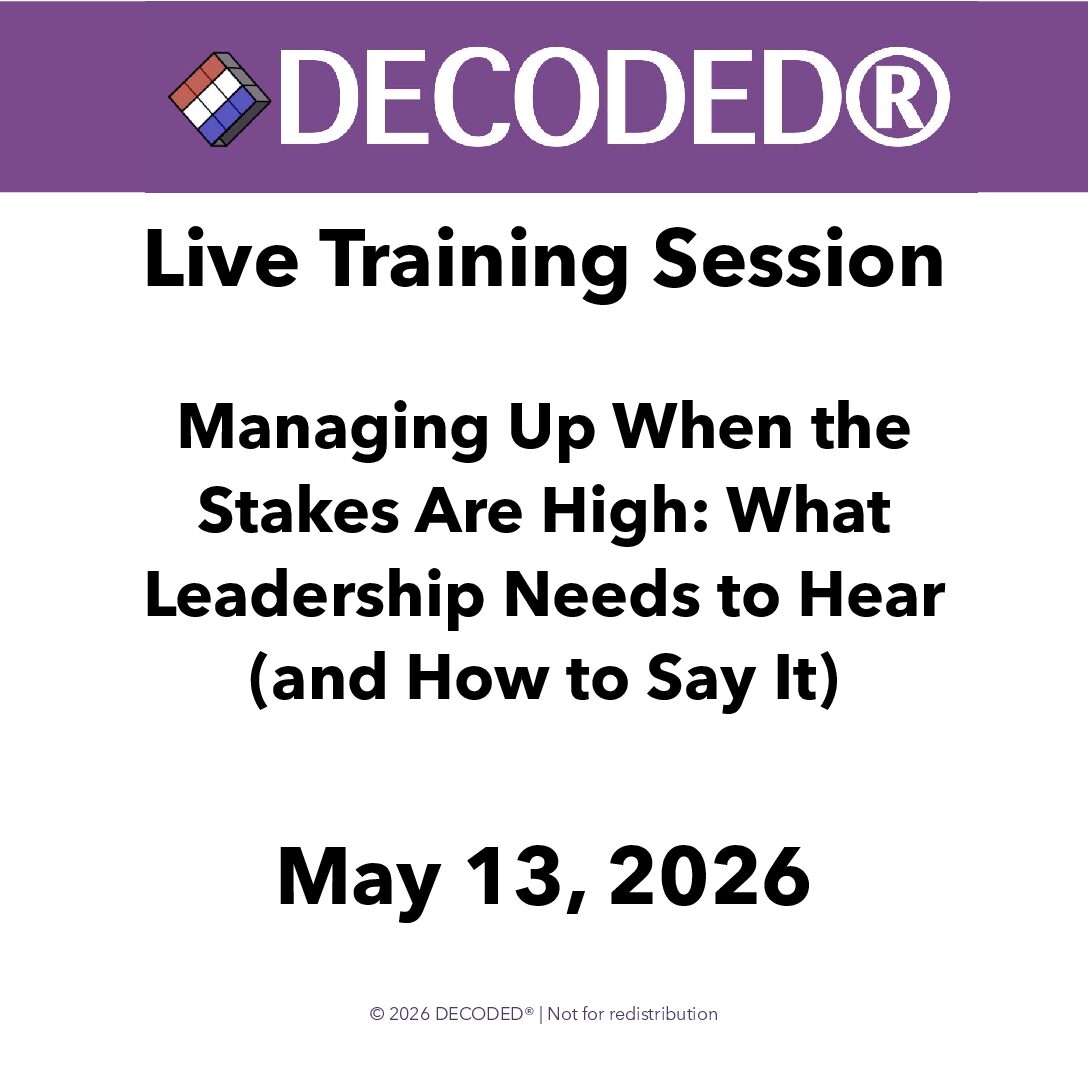 DECODED®

Live Training Session

Managing Up When the Stakes Are High: What Leadership Needs to Hear (and How to Say It)

May 13, 2026

© 2026 DECODED® | Not for redistribution